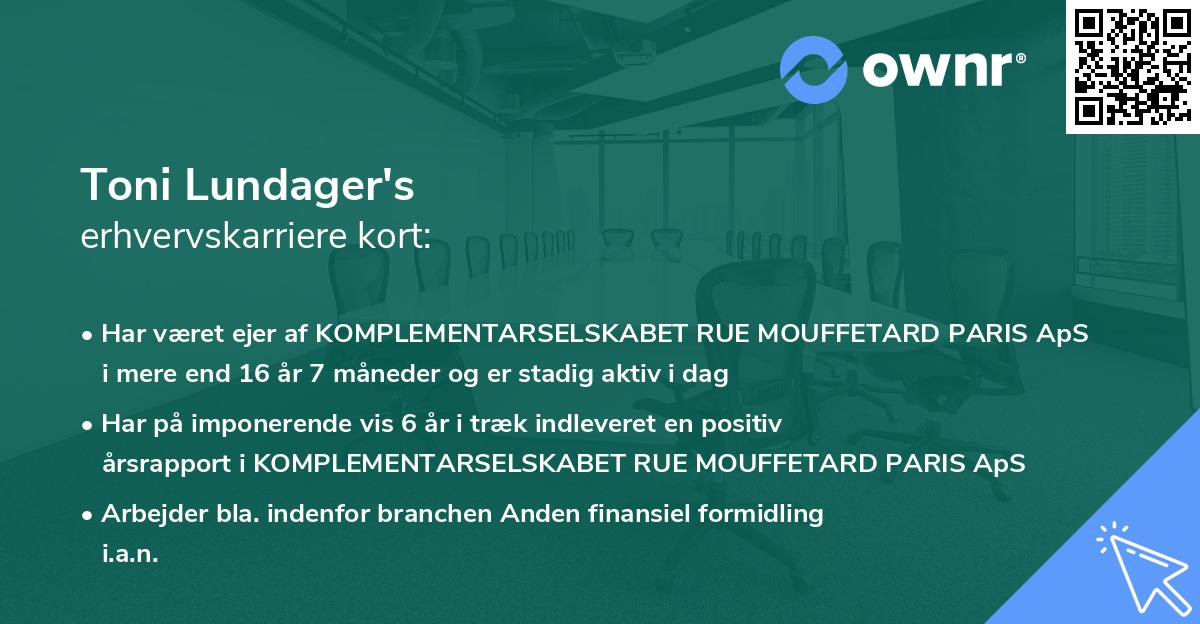 ownr®

Toni Lundager's
erhvervskarriere kort:

• Har været ejer af KOMPLEMENTARSELSKABET RUE MOUFFETARD PARIS ApS i mere end 16 år 7 måneder og er stadig aktiv i dag

• Har på imponerende vis 6 år i træk indleveret en positiv årsrapport i KOMPLEMENTARSELSKABET RUE MOUFFETARD PARIS ApS

• Arbejder bla. indenfor branchen Anden finansiel formidling i.a.n.